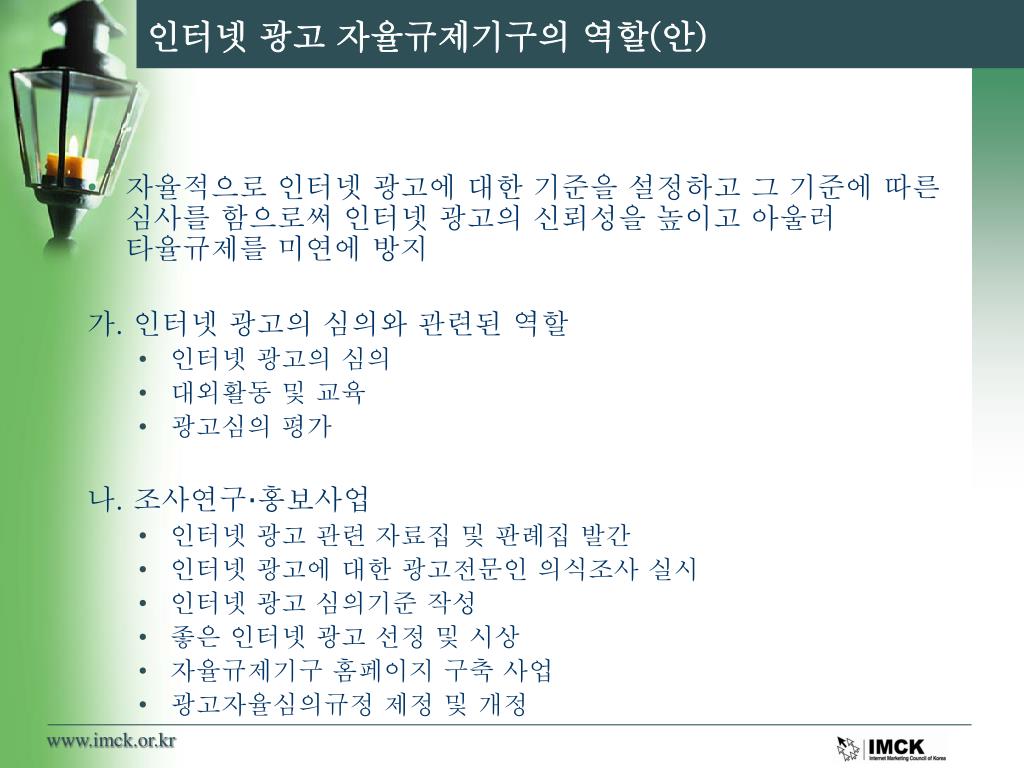 인터넷 광고 자율규제기구의 역할(안)

• 자율적으로 인터넷 광고에 대한 기준을 설정하고 그 기준에 따른 심사를 함으로써 인터넷 광고의 신뢰성을 높이고 아울러 타율규제를 미연에 방지

가. 인터넷 광고의 심의와 관련된 역할
• 인터넷 광고의 심의
• 대외활동 및 교육
• 광고심의 평가

나. 조사연구·홍보사업
• 인터넷 광고 관련 자료집 및 판례집 발간
• 인터넷 광고에 대한 광고전문인 의식조사 실시
• 인터넷 광고 심의기준 작성
• 좋은 인터넷 광고 선정 및 시상
• 자율규제기구 홈페이지 구축 사업
• 광고자율심의규정 제정 및 개정

www.imck.or.kr

IMCK
Internet Marketing Council of Korea